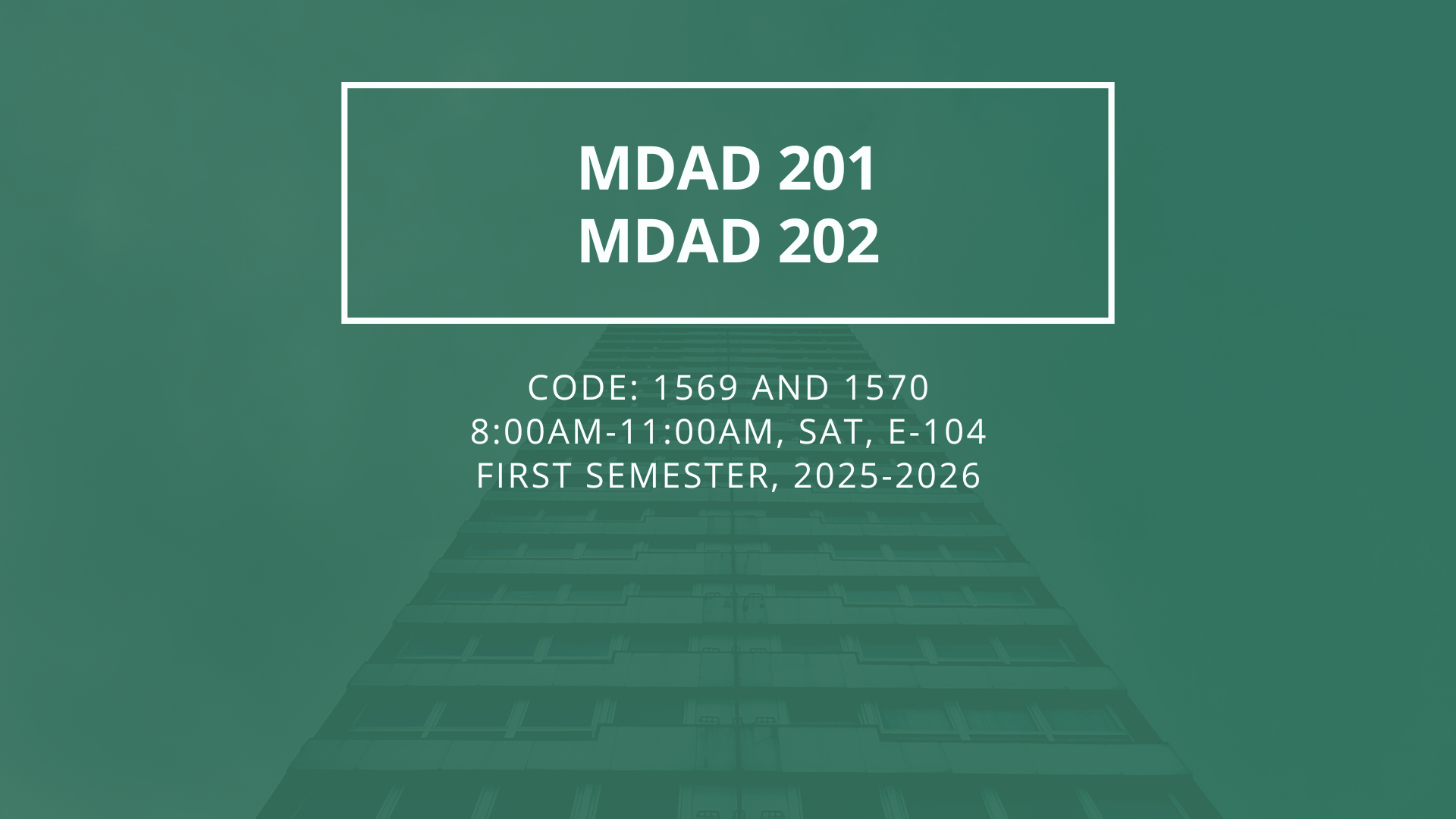 MDAD 201
MDAD 202

CODE: 1569 AND 1570
8:00AM-11:00AM, SAT, E-104
FIRST SEMESTER, 2025-2026